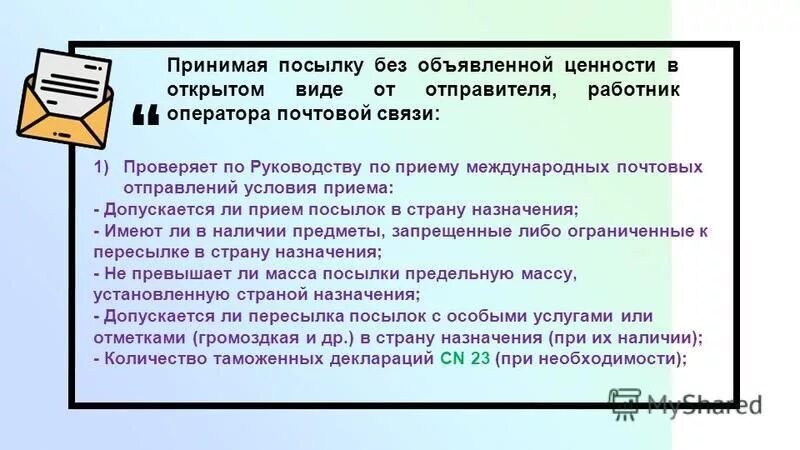 Принимая посылку без объявленной ценности в открытом виде от отправителя, работник оператора почтовой связи:

1) Проверяет по Руководству по приему международных почтовых отправлений условия приема:
- Допускается ли прием посылок в страну назначения;
- Имеют ли в наличии предметы, запрещенные либо ограниченные к пересылке в страну назначения;
- Не превышает ли масса посылки предельную массу, установленную страной назначения;
- Допускается ли пересылка посылок с особыми услугами или отметками (громоздкая и др.) в страну назначения (при их наличии);
- Количество таможенных деклараций CN 23 (при необходимости);

MyShared